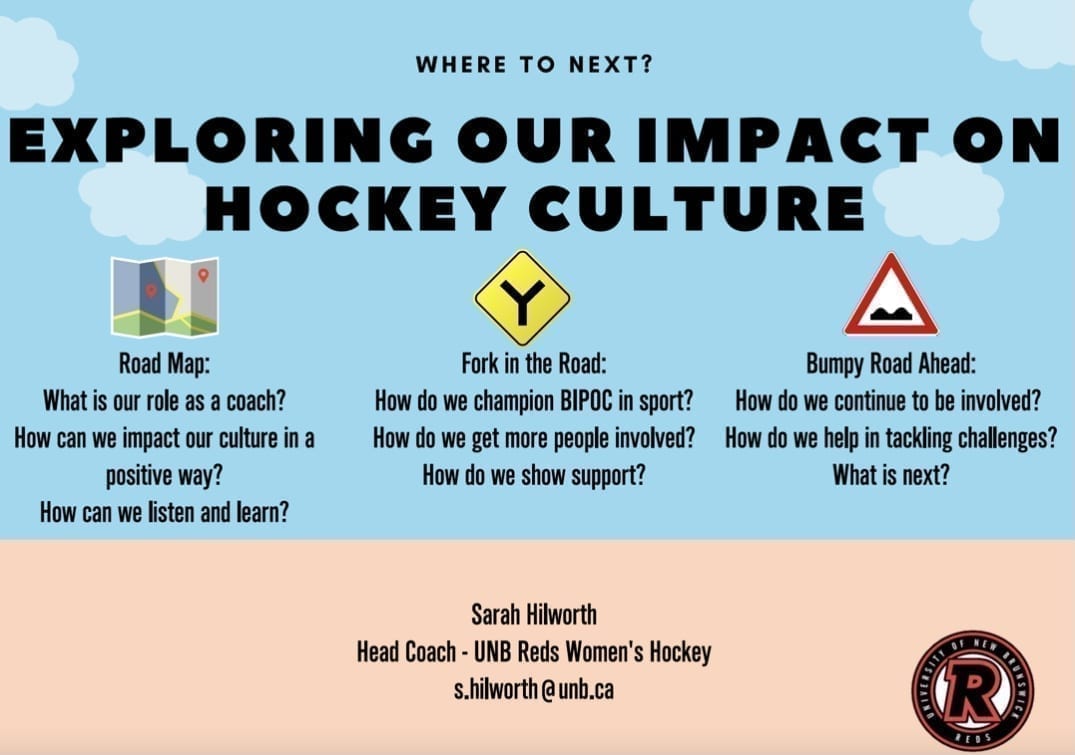 WHERE TO NEXT?

EXPLORING OUR IMPACT ON HOCKEY CULTURE

Road Map:
What is our role as a coach?
How can we impact our culture in a positive way?
How can we listen and learn?

Y

Fork in the Road:
How do we champion BIPOC in sport?
How do we get more people involved?
How do we show support?

Bumpy Road Ahead:
How do we continue to be involved?
How do we help in tackling challenges?
What is next?

Sarah Hilworth
Head Coach - UNB Reds Women's Hockey
s.hilworth@unb.ca

UNIVERSITY OF NEW BRUNSWICK
R
REDS